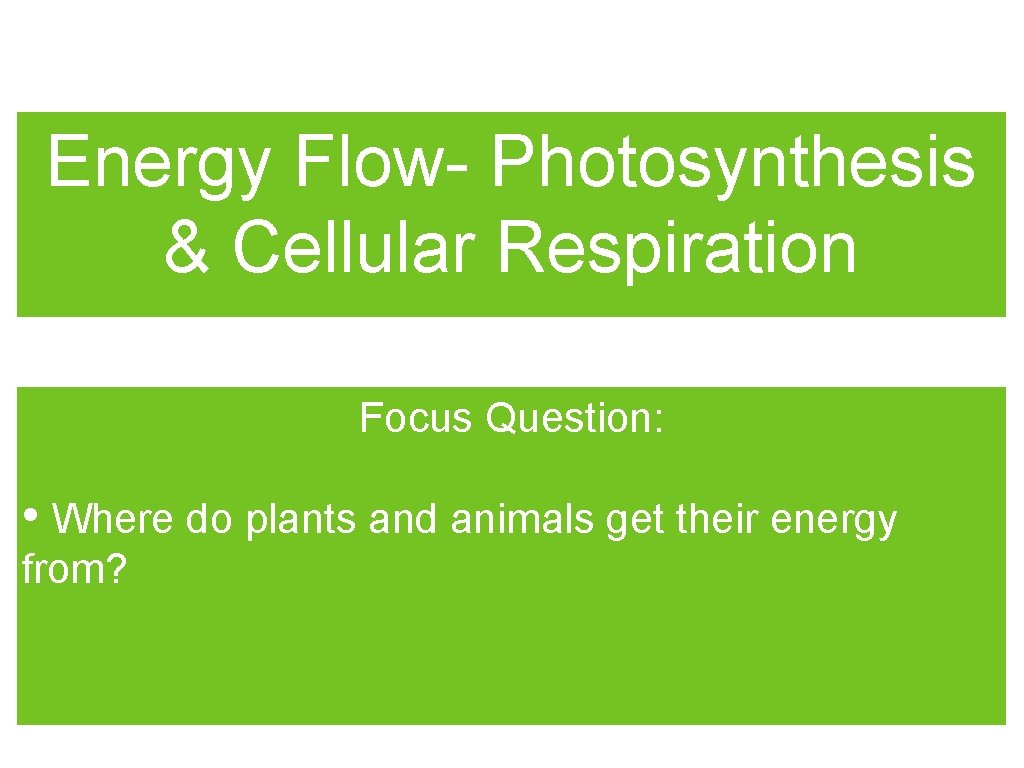 Energy Flow- Photosynthesis & Cellular Respiration

Focus Question:

• Where do plants and animals get their energy from?